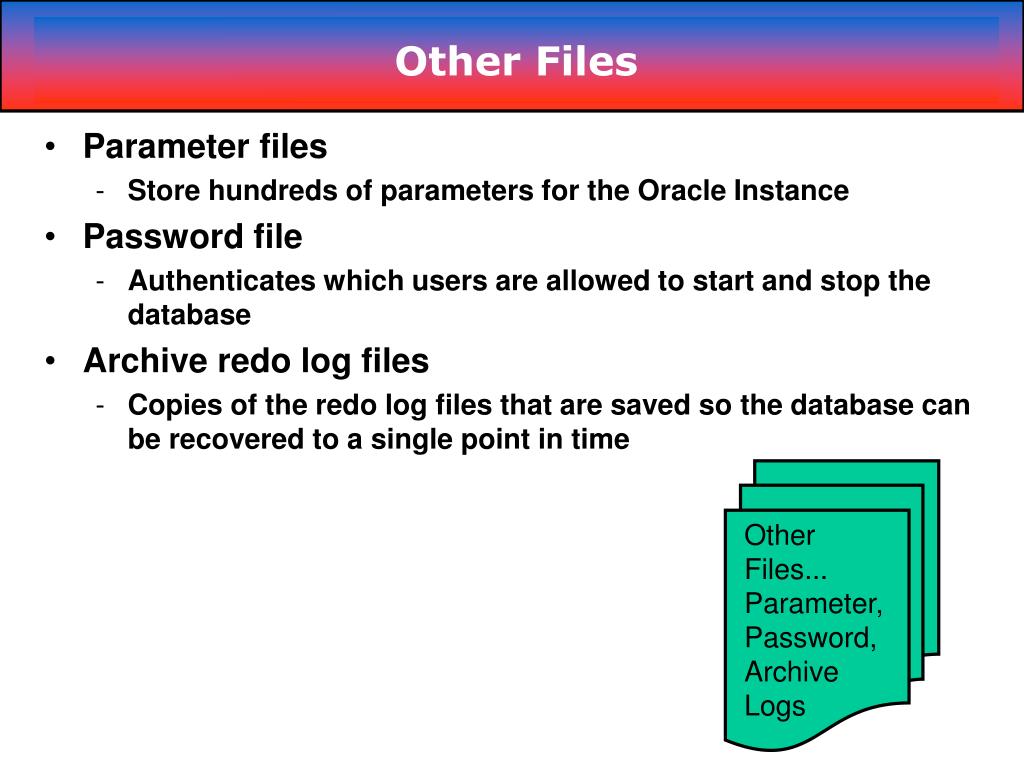 Other Files

• Parameter files
  - Store hundreds of parameters for the Oracle Instance
• Password file
  - Authenticates which users are allowed to start and stop the database
• Archive redo log files
  - Copies of the redo log files that are saved so the database can be recovered to a single point in time

Other Files...
Parameter,
Password,
Archive
Logs